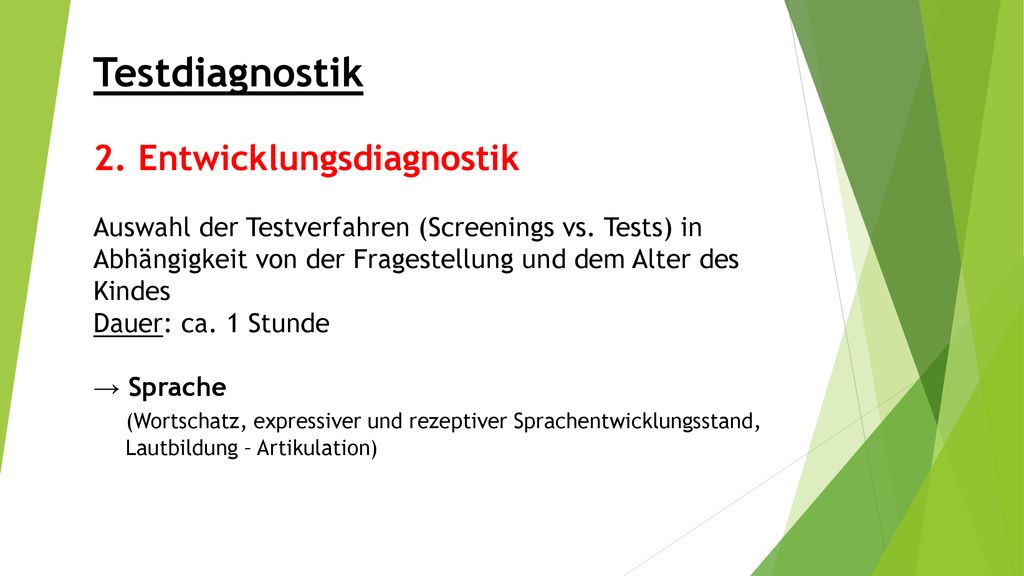 Testdiagnostik

2. Entwicklungsdiagnostik

Auswahl der Testverfahren (Screenings vs. Tests) in Abhängigkeit von der Fragestellung und dem Alter des Kindes
Dauer: ca. 1 Stunde

→ Sprache
(Wortschatz, expressiver und rezeptiver Sprachentwicklungsstand, Lautbildung – Artikulation)